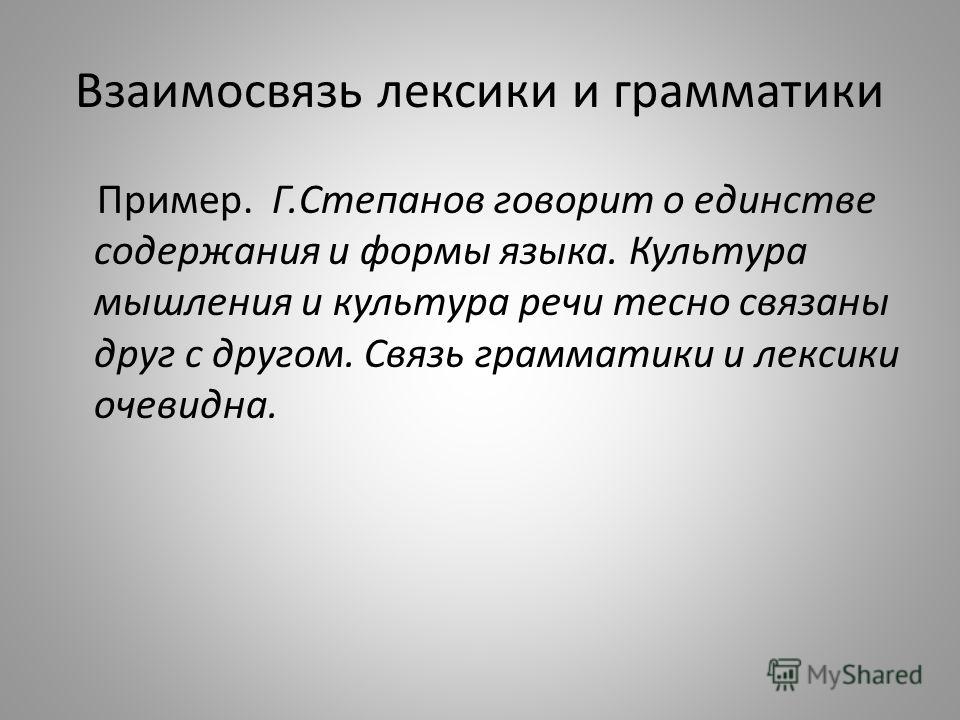 Взаимосвязь лексики и грамматики

Пример. Г.Степанов говорит о единстве содержания и формы языка. Культура мышления и культура речи тесно связаны друг с другом. Связь грамматики и лексики очевидна.

MyShared